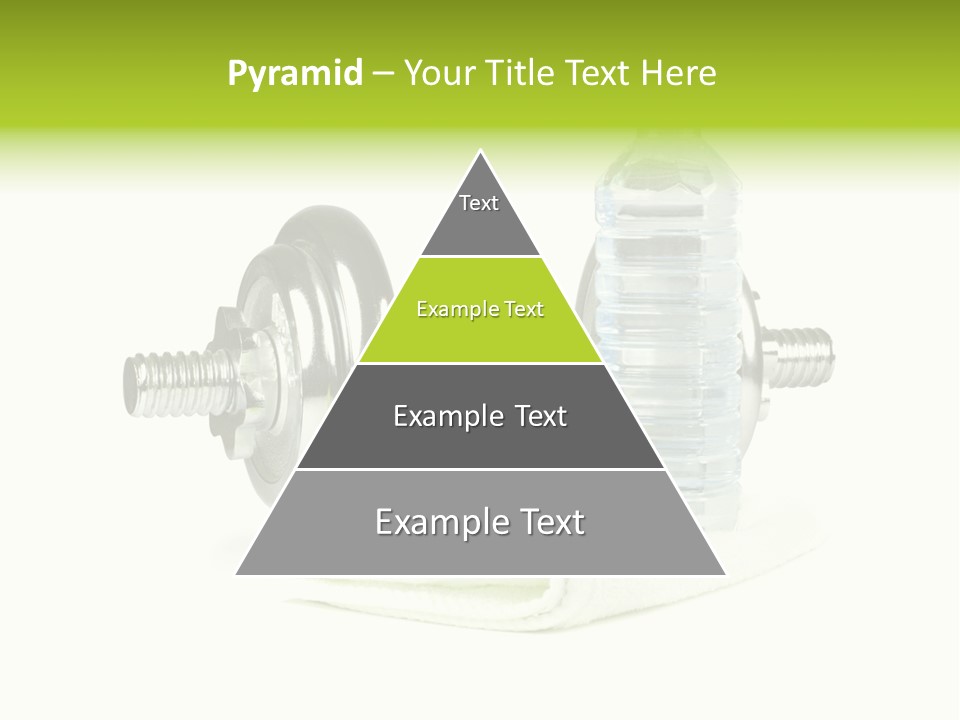 Pyramid – Your Title Text Here

Text

Example Text

Example Text

Example Text